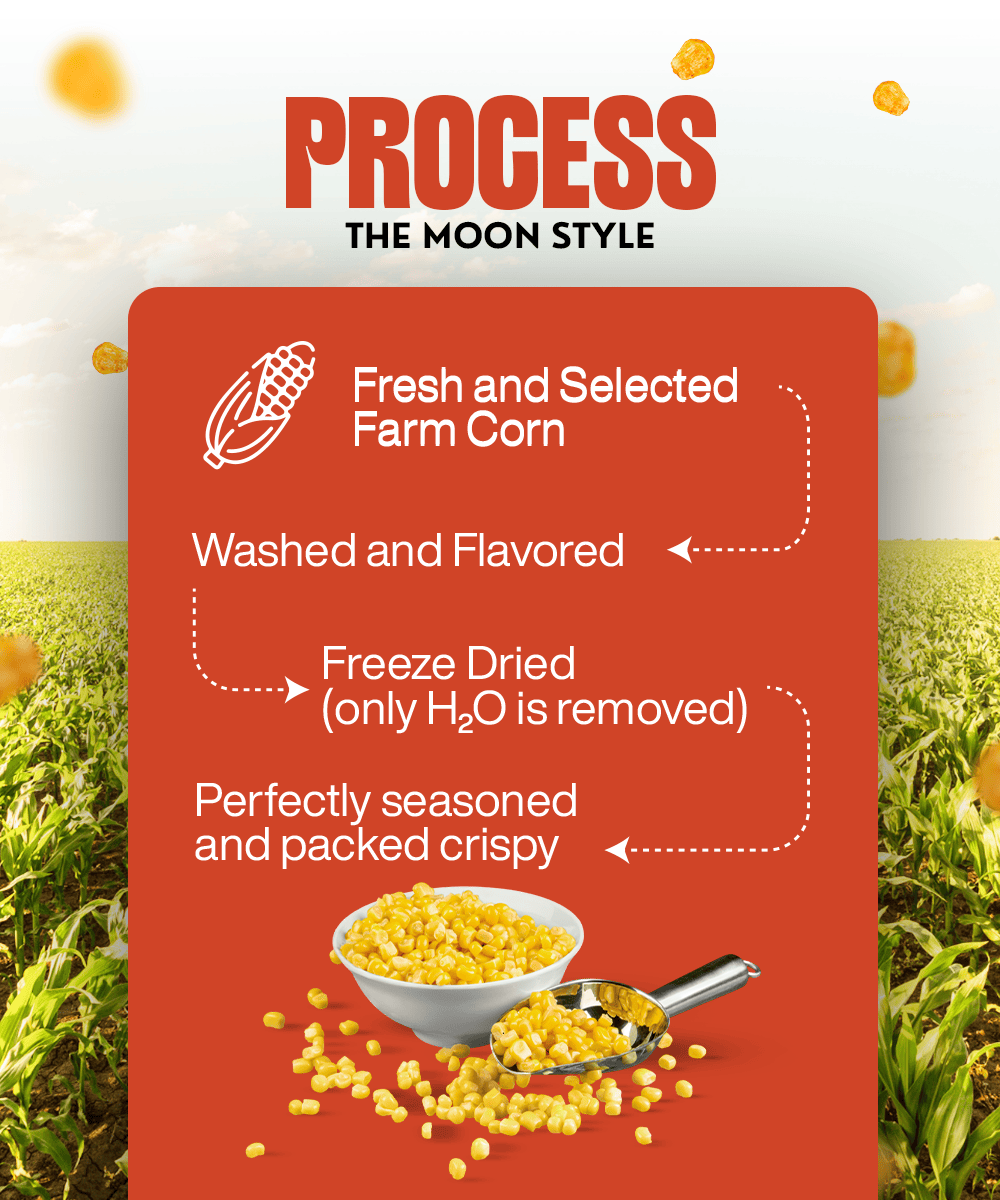 PROCESS
THE MOON STYLE

Fresh and Selected Farm Corn

Washed and Flavored

Freeze Dried (only $H_2O$ is removed)

Perfectly seasoned and packed crispy